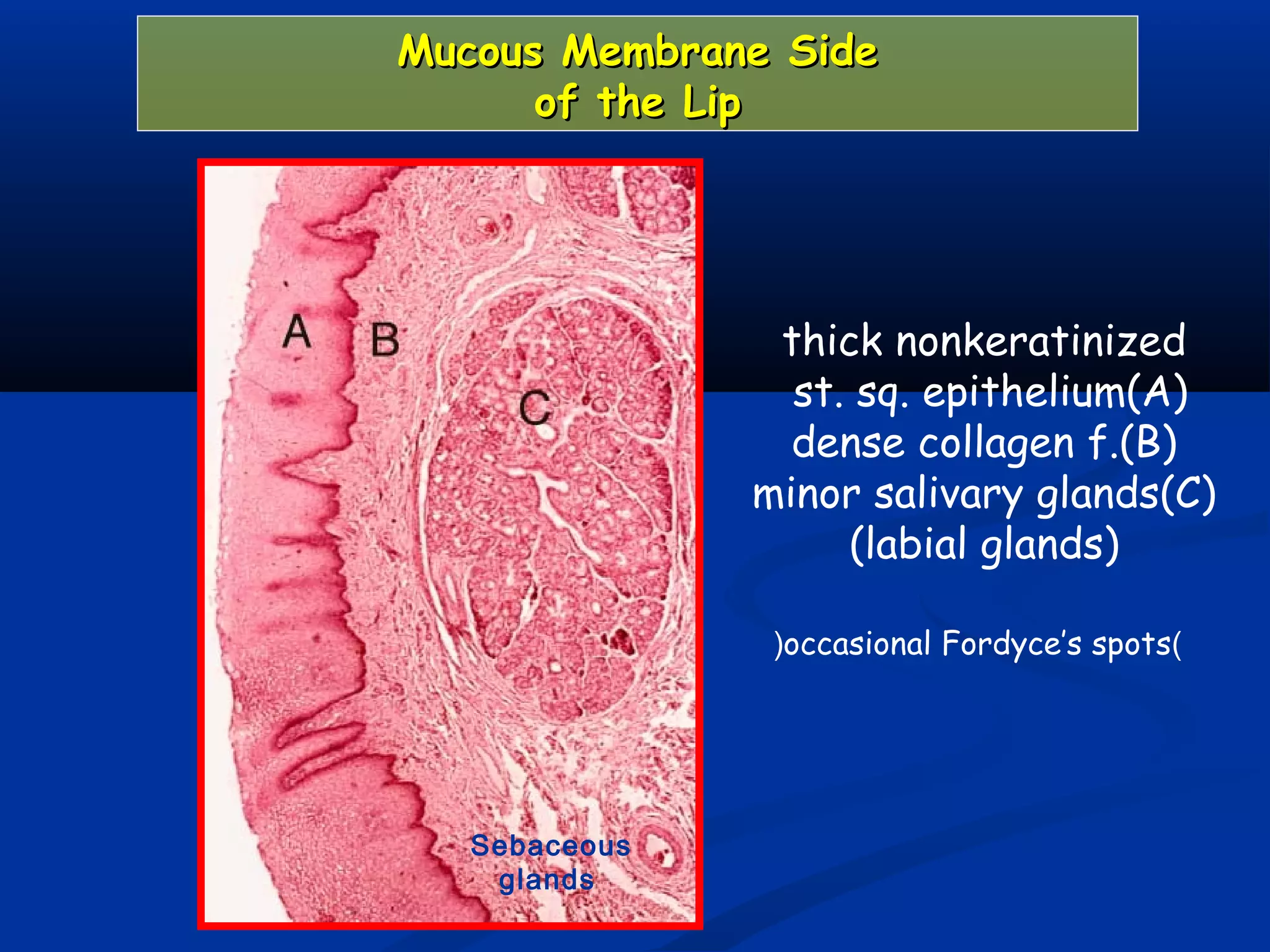 Mucous Membrane Side of the Lip

A B

C

Sebaceous glands

thick nonkeratinized st. sq. epithelium(A) dense collagen f.(B) minor salivary glands(C) (labial glands)

)occasional Fordyce's spots(